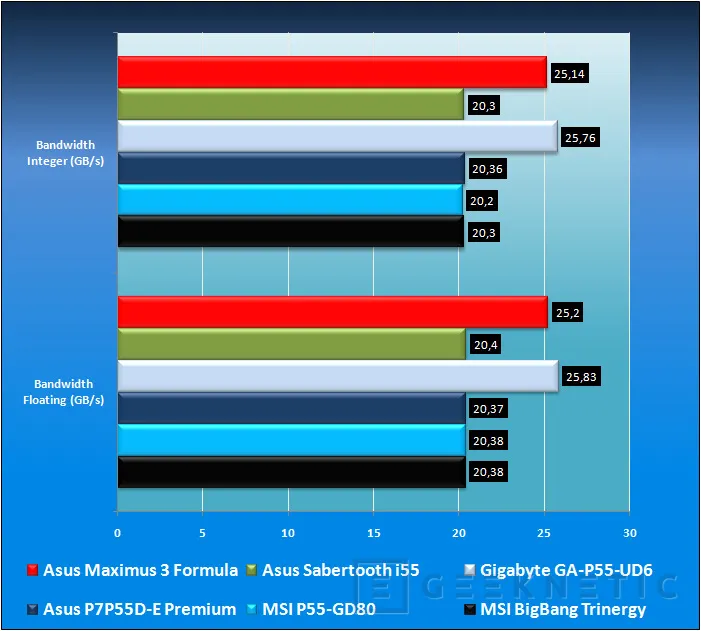 Bandwidth Integer (GB/s)

25,14
20,3
25,76
20,36
20,2
20,3

Bandwidth Floating (GB/s)

25,2
20,4
25,83
20,37
20,38
20,38

0 5 10 15 20 25 30

Asus Maximus 3 Formula
Asus Sabertooth i55
Gigabyte GA-P55-UD6
Asus P7P55D-E Premium
MSI P55-GD80
MSI BigBang Trinergy

GEEKNETIC